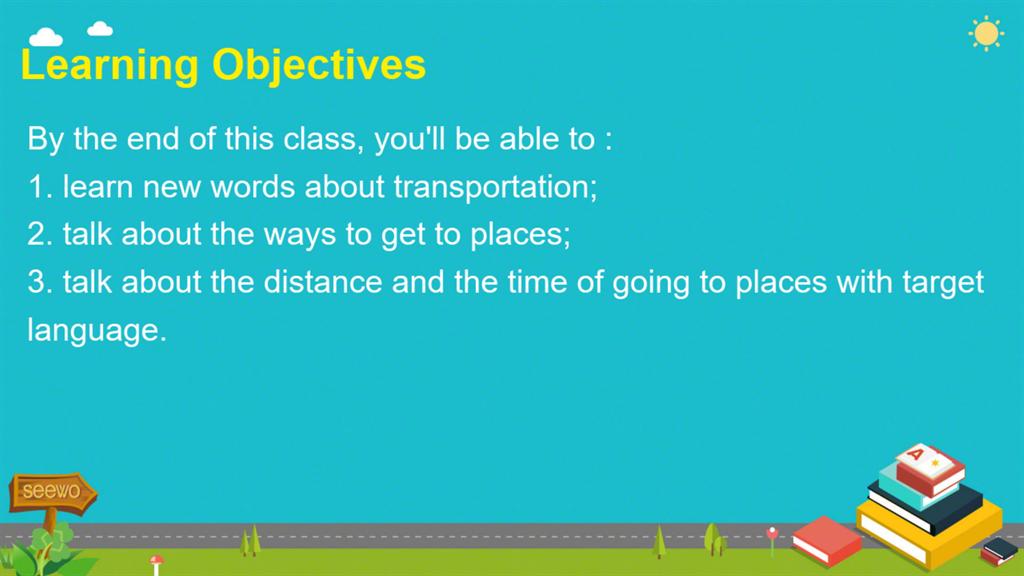 Learning Objectives

By the end of this class, you'll be able to :
1. learn new words about transportation;
2. talk about the ways to get to places;
3. talk about the distance and the time of going to places with target language.

seewo

A